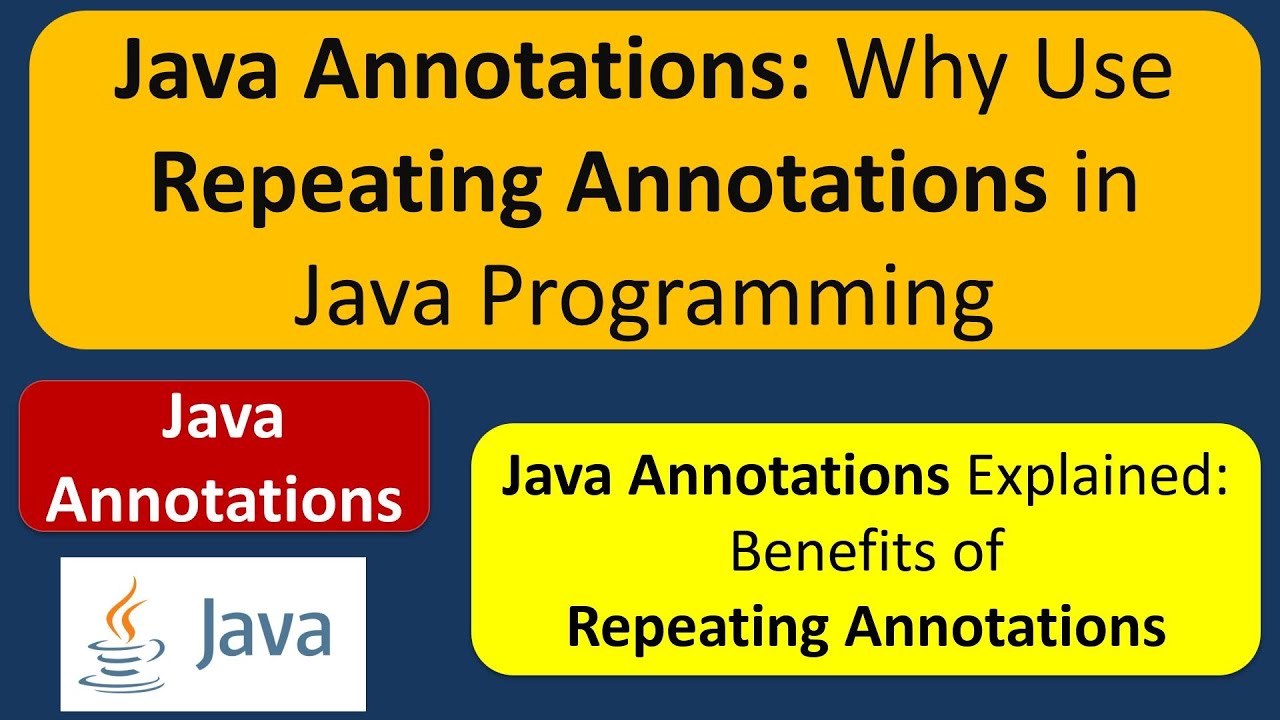 Java Annotations: Why Use Repeating Annotations in Java Programming

Java Annotations

Java

Java Annotations Explained: Benefits of Repeating Annotations